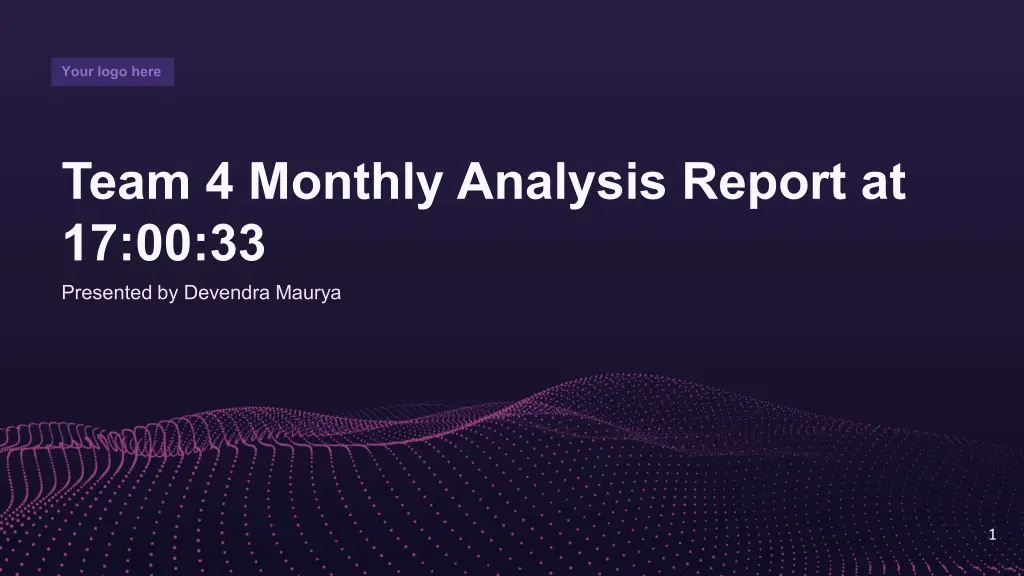 Your logo here

Team 4 Monthly Analysis Report at 17:00:33

Presented by Devendra Maurya

1